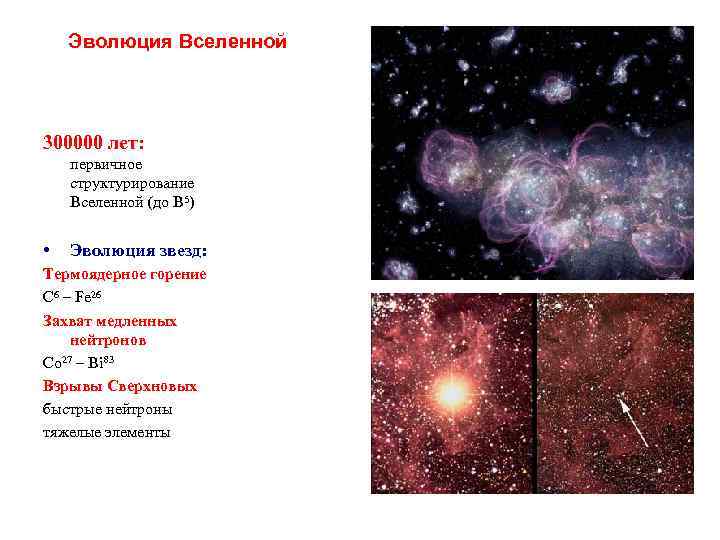 Эволюция Вселенной

300000 лет:
первичное структурирование Вселенной (до $B^5$)

• Эволюция звезд:
Термоядерное горение
$C^6 – Fe^{26}$
Захват медленных нейтронов
$Co^{27} – Bi^{83}$
Взрывы Сверхновых
быстрые нейтроны
тяжелые элементы